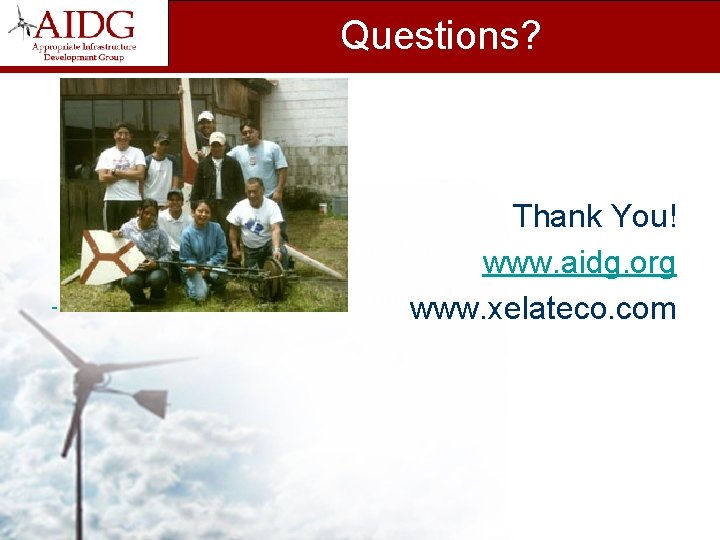 AIDG
Appropriate Infrastructure Development Group

Questions?

Thank You!

www.aidg.org

www.xelateco.com